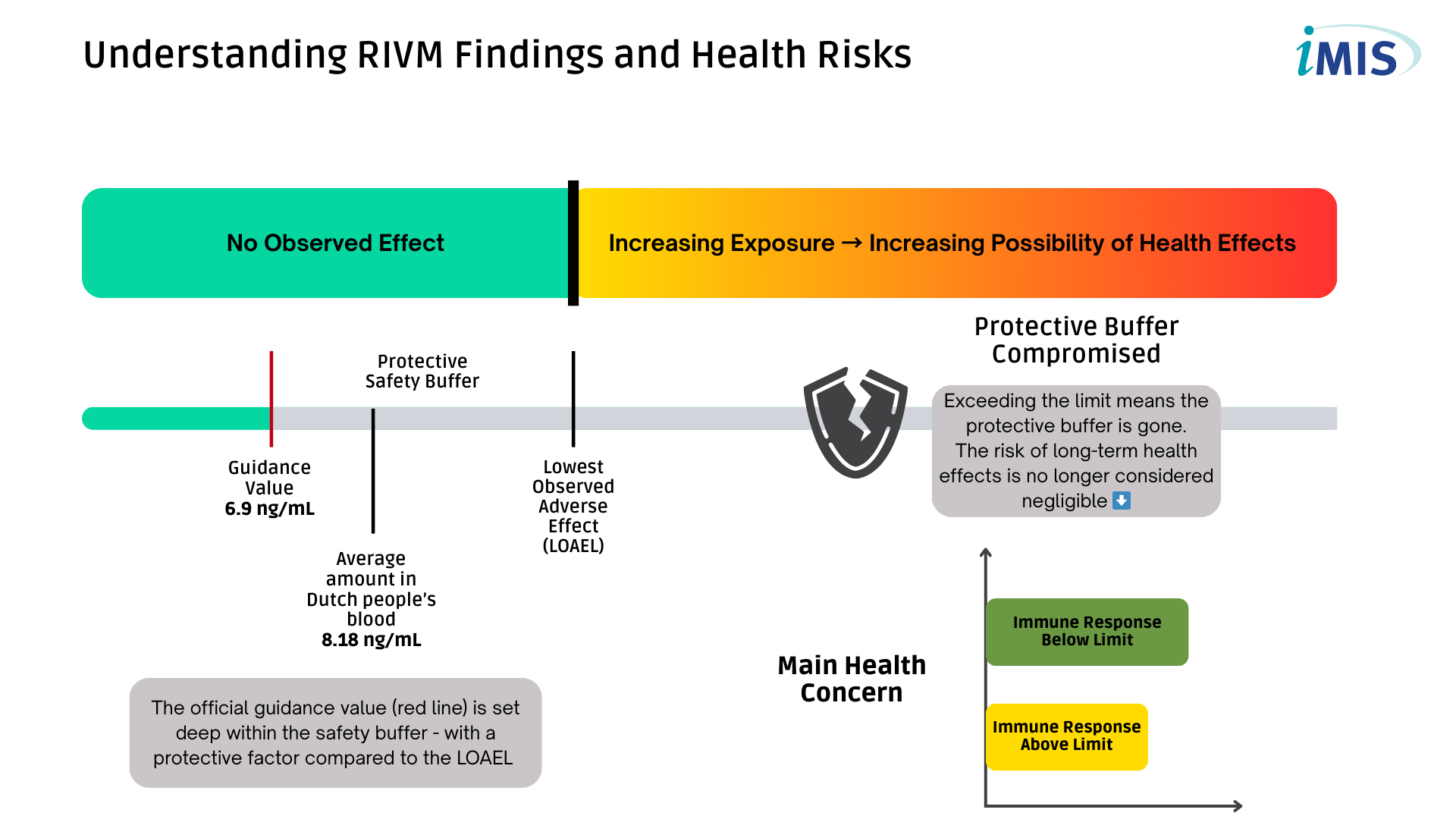 Understanding RIVM Findings and Health Risks

iMIS

No Observed Effect

Increasing Exposure → Increasing Possibility of Health Effects

Protective Safety Buffer

Guidance Value
6.9 ng/mL

Average amount in Dutch people's blood
8.18 ng/mL

Lowest Observed Adverse Effect (LOAEL)

Protective Buffer Compromised

Exceeding the limit means the protective buffer is gone. The risk of long-term health effects is no longer considered negligible ⬇️

The official guidance value (red line) is set deep within the safety buffer - with a protective factor compared to the LOAEL

Main Health Concern

Immune Response Below Limit

Immune Response Above Limit